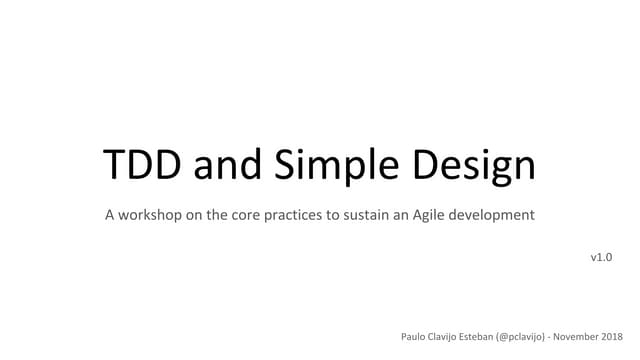 TDD and Simple Design

A workshop on the core practices to sustain an Agile development

v1.0

Paulo Clavijo Esteban (@pclavijo) - November 2018